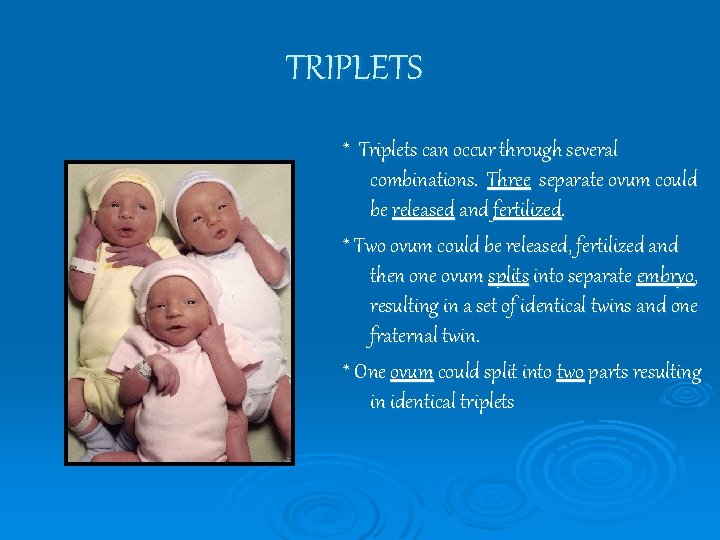 TRIPLETS

* Triplets can occur through several combinations. Three separate ovum could be released and fertilized.

* Two ovum could be released, fertilized and then one ovum splits into separate embryo, resulting in a set of identical twins and one fraternal twin.

* One ovum could split into two parts resulting in identical triplets